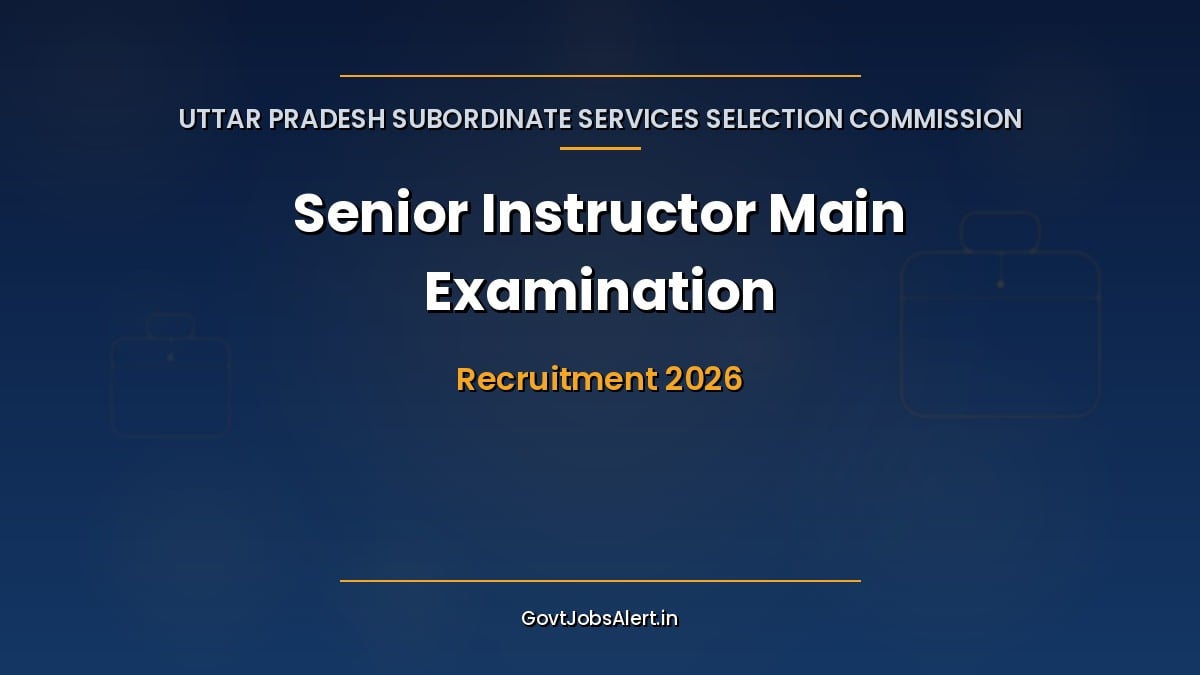 UTTAR PRADESH SUBORDINATE SERVICES SELECTION COMMISSION

Senior Instructor Main Examination

Recruitment 2026

GovtJobsAlert.in